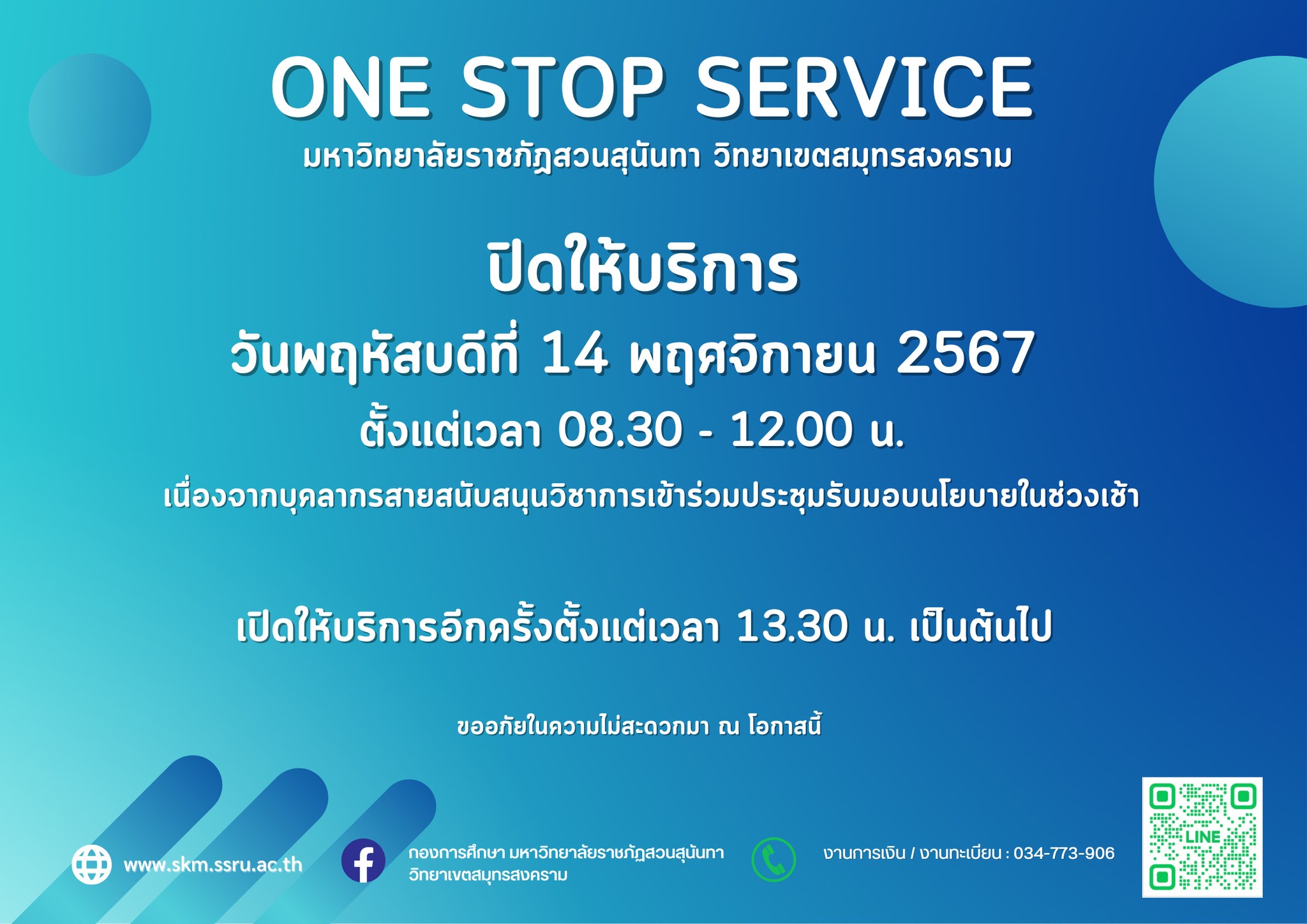 ONE STOP SERVICE
มหาวิทยาลัยราชภัฏสวนสุนันทา วิทยาเขตสมุทรสงคราม

ปิดให้บริการ
วันพฤหัสบดีที่ 14 พฤศจิกายน 2567
ตั้งแต่เวลา 08.30 - 12.00 น.
เนื่องจากบุคลากรสายสนับสนุนวิชาการเข้าร่วมประชุมรับมอบนโยบายในช่วงเช้า

เปิดให้บริการอีกครั้งตั้งแต่เวลา 13.30 น. เป็นต้นไป

ขออภัยในความไม่สะดวกมา ณ โอกาสนี้

www.skm.ssru.ac.th

กองการศึกษา มหาวิทยาลัยราชภัฏสวนสุนันทา วิทยาเขตสมุทรสงคราม

งานการเงิน / งานทะเบียน : 034-773-906

LINE